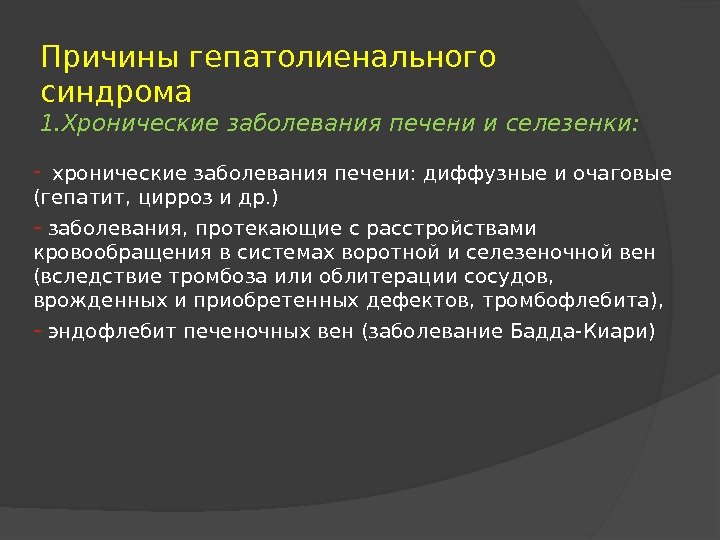 Причины гепатолиенального синдрома
1.Хронические заболевания печени и селезенки:

- хронические заболевания печени: диффузные и очаговые (гепатит, цирроз и др.)

- заболевания, протекающие с расстройствами кровообращения в системах воротной и селезеночной вен (вследствие тромбоза или облитерации сосудов, врожденных и приобретенных дефектов, тромбофлебита),

- эндофлебит печеночных вен (заболевание Бадда-Киари)